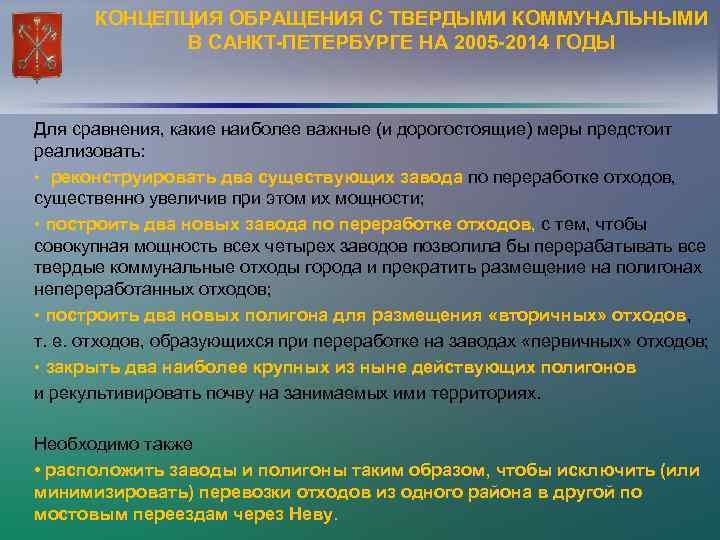 КОНЦЕПЦИЯ ОБРАЩЕНИЯ С ТВЕРДЫМИ КОММУНАЛЬНЫМИ В САНКТ-ПЕТЕРБУРГЕ НА 2005-2014 ГОДЫ

Для сравнения, какие наиболее важные (и дорогостоящие) меры предстоит реализовать:

• реконструировать два существующих завода по переработке отходов, существенно увеличив при этом их мощности;

• построить два новых завода по переработке отходов, с тем, чтобы совокупная мощность всех четырех заводов позволила бы перерабатывать все твердые коммунальные отходы города и прекратить размещение на полигонах непереработанных отходов;

• построить два новых полигона для размещения «вторичных» отходов, т. е. отходов, образующихся при переработке на заводах «первичных» отходов;

• закрыть два наиболее крупных из ныне действующих полигонов и рекультивировать почву на занимаемых ими территориях.

Необходимо также

• расположить заводы и полигоны таким образом, чтобы исключить (или минимизировать) перевозки отходов из одного района в другой по мостовым переездам через Неву.